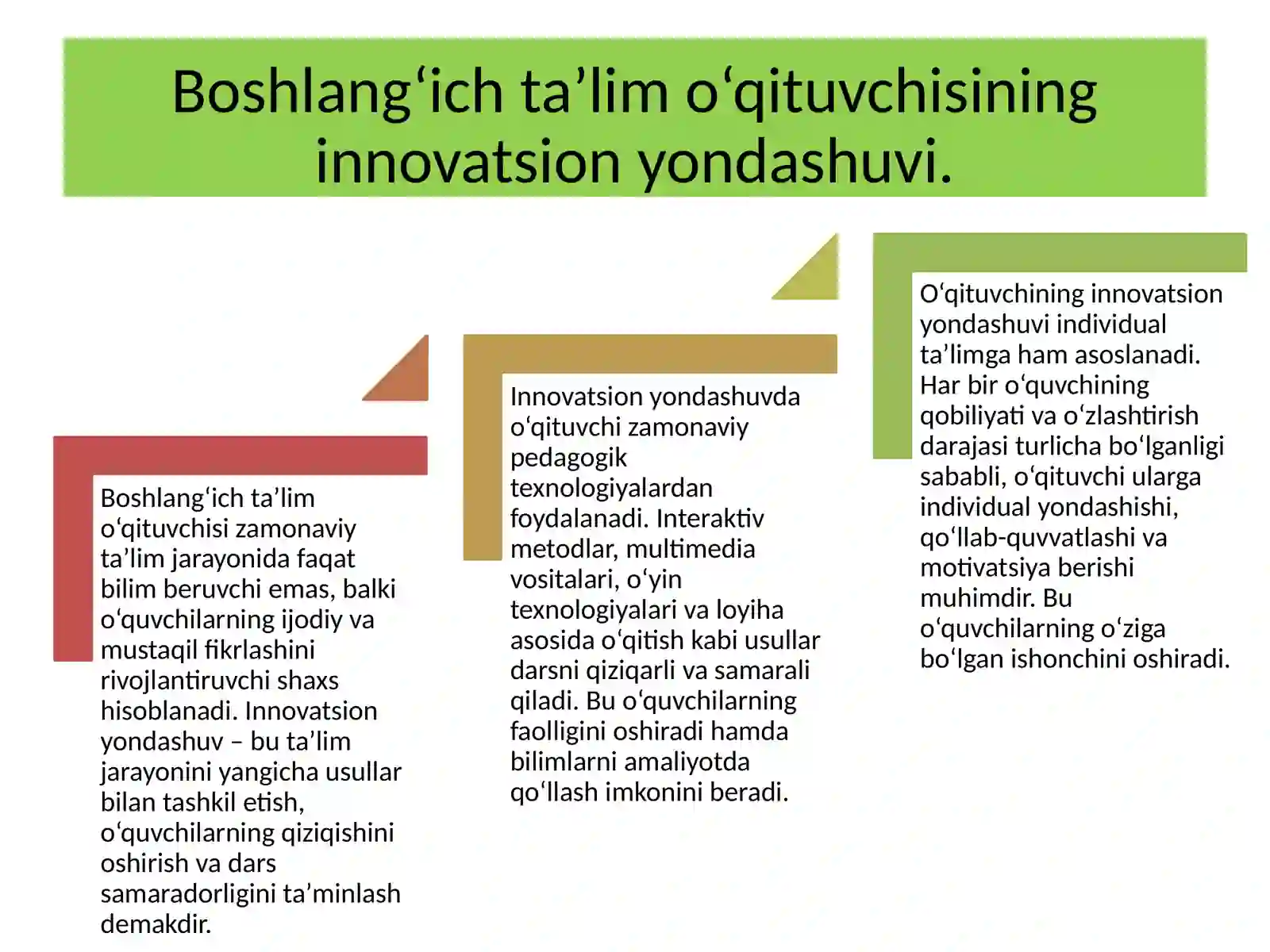 Boshlang‘ich ta’lim o‘qituvchisining innovatsion yondashuvi.

Boshlang‘ich ta’lim o‘qituvchisi zamonaviy ta’lim jarayonida faqat bilim beruvchi emas, balki o‘quvchilarning ijodiy va mustaqil fikrlashini rivojlantiruvchi shaxs hisoblanadi. Innovatsion yondashuv – bu ta’lim jarayonini yangicha usullar bilan tashkil etish, o‘quvchilarning qiziqishini oshirish va dars samaradorligini ta’minlash demakdir.

Innovatsion yondashuvda o‘qituvchi zamonaviy pedagogik texnologiyalardan foydalanadi. Interaktiv metodlar, multimedia vositalari, o‘yin texnologiyalari va loyiha asosida o‘qitish kabi usullar darsni qiziqarli va samarali qiladi. Bu o‘quvchilarning faolligini oshiradi hamda bilimlarni amaliyotda qo‘llash imkonini beradi.

O‘qituvchining innovatsion yondashuvi individual ta’limga ham asoslanadi. Har bir o‘quvchining qobiliyati va o‘zlashtirish darajasi turlicha bo‘lganligi sababli, o‘qituvchi ularga individual yondashishi, qo‘llab-quvvatlashi va motivatsiya berishi muhimdir. Bu o‘quvchilarning o‘ziga bo‘lgan ishonchini oshiradi.